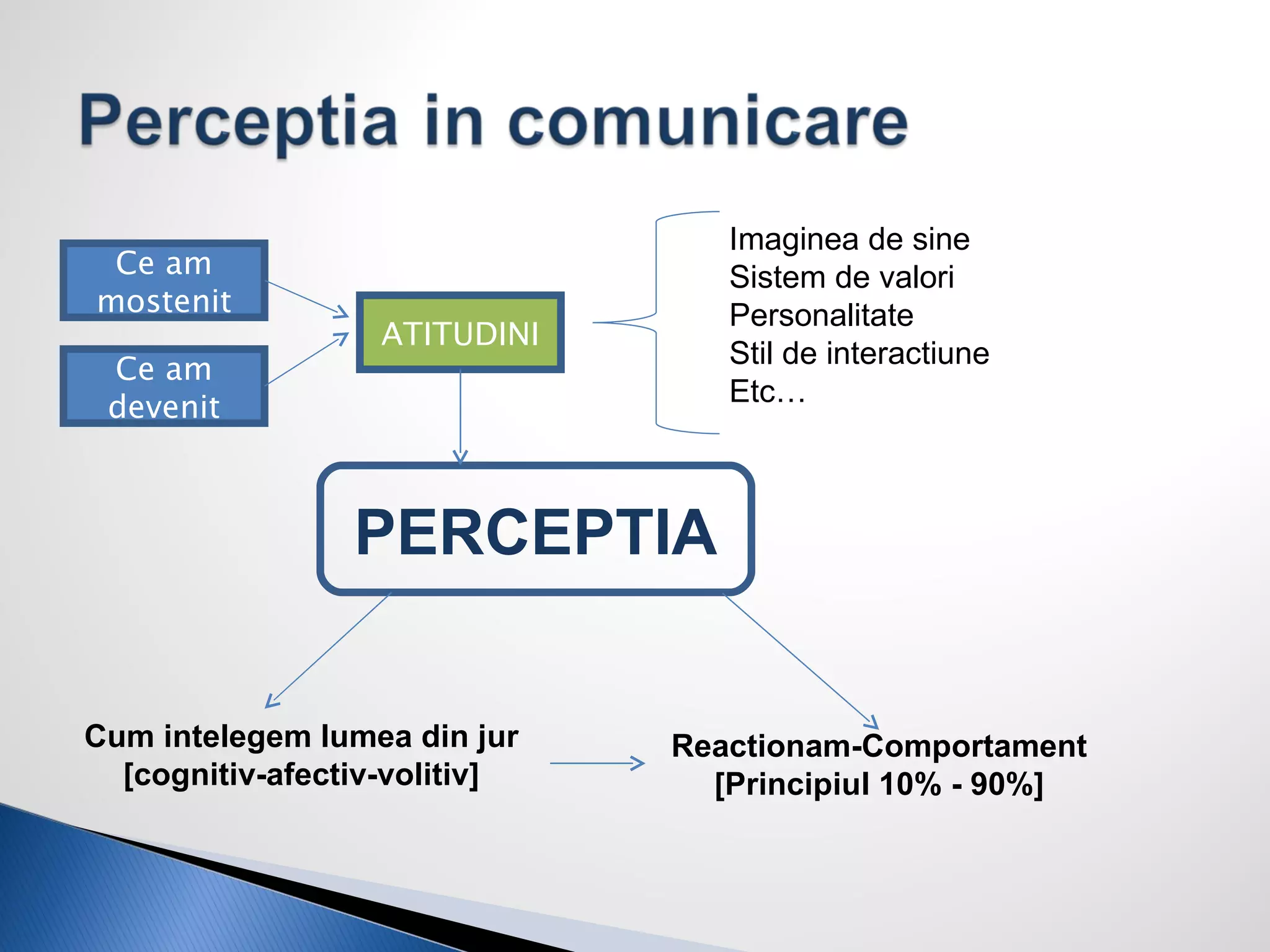 Perceptia in comunicare

Ce am mostenit

Ce am devenit

ATITUDINI

Imaginea de sine
Sistem de valori
Personalitate
Stil de interactiune
Etc…

PERCEPTIA

Cum intelegem lumea din jur
[cognitiv-afectiv-volitiv]

Reactionam-Comportament
[Principiul 10% - 90%]